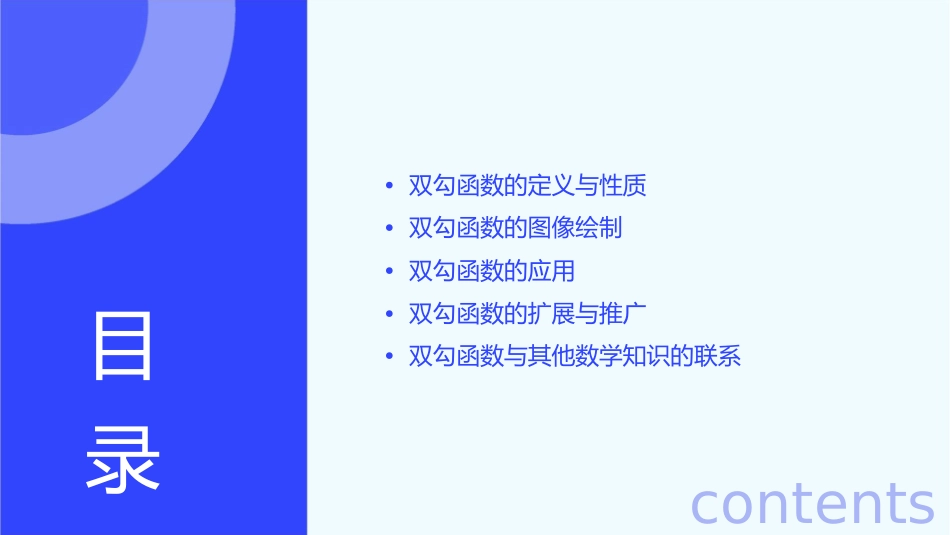 目录

• 双勾函数的定义与性质
• 双勾函数的图像绘制
• 双勾函数的应用
• 双勾函数的扩展与推广
• 双勾函数与其他数学知识的联系

contents